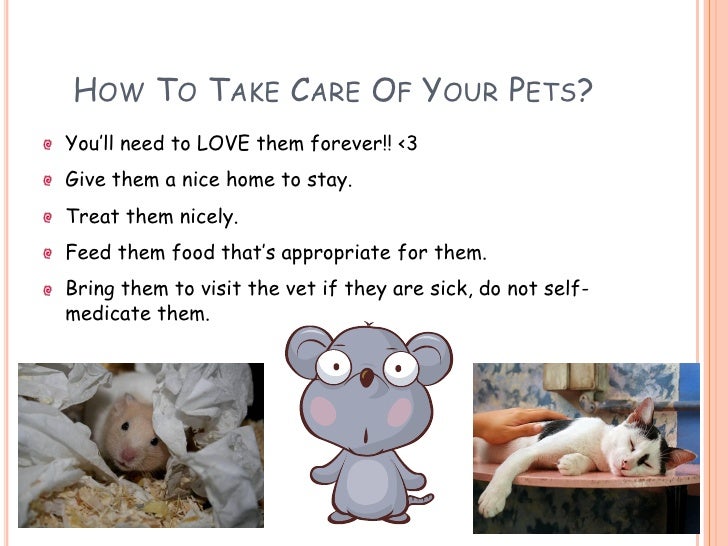 HOW TO TAKE CARE OF YOUR PETS?

You'll need to LOVE them forever!! <3

Give them a nice home to stay.

Treat them nicely.

Feed them food that's appropriate for them.

Bring them to visit the vet if they are sick, do not self-medicate them.